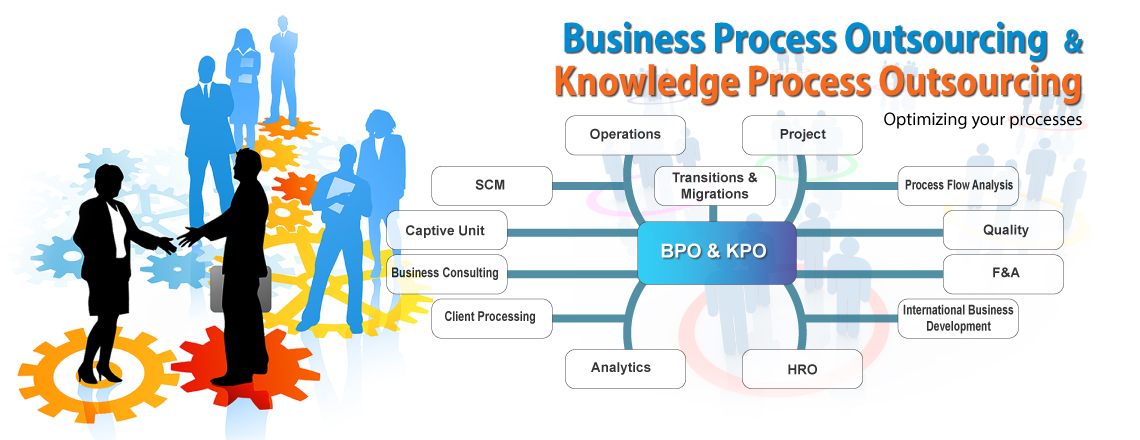 Business Process Outsourcing &
Knowledge Process Outsourcing
Optimizing your processes

Operations
Project
SCM
Transitions & Migrations
Process Flow Analysis
Captive Unit
BPO & KPO
Quality
Business Consulting
F&A
Client Processing
International Business Development
Analytics
HRO